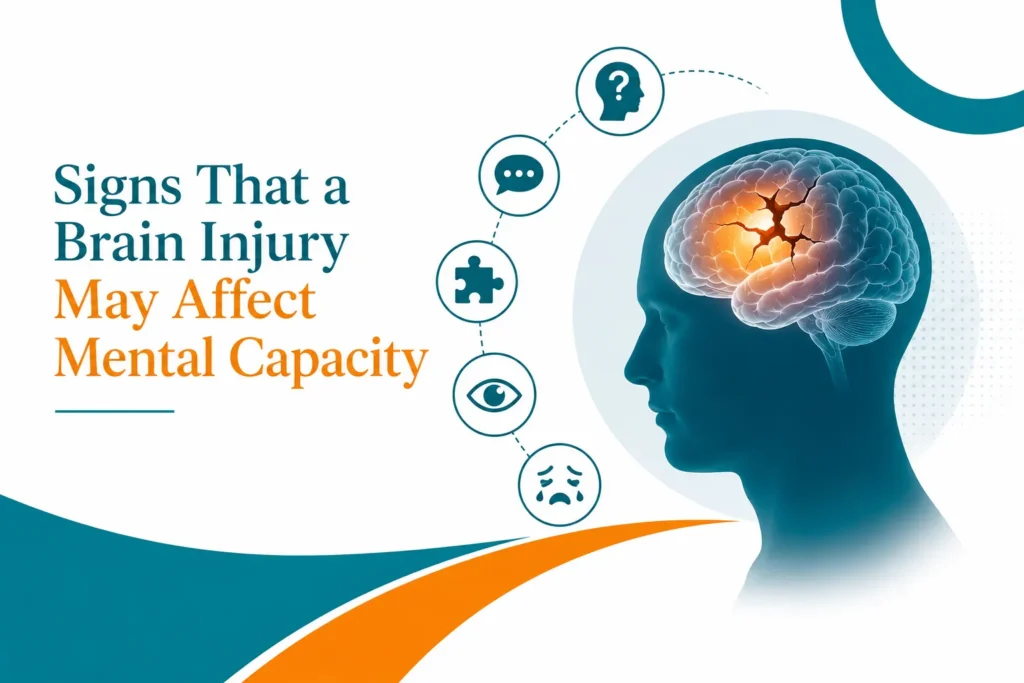 Signs That a Brain Injury May Affect Mental Capacity